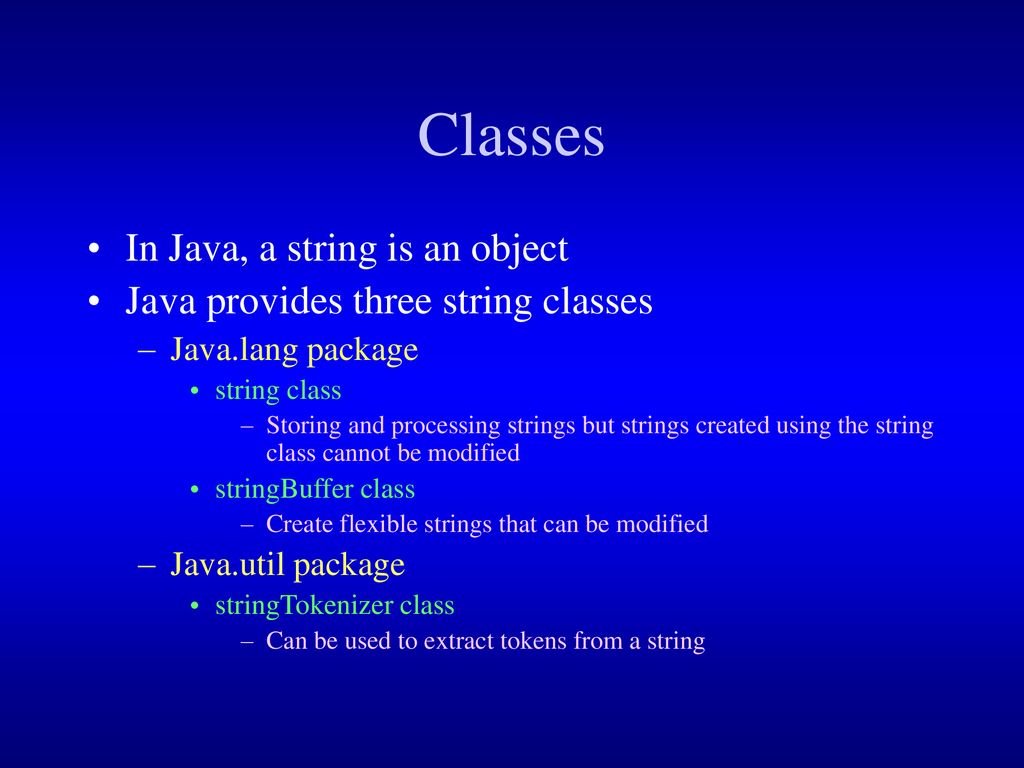 Classes

• In Java, a string is an object
• Java provides three string classes
– Java.lang package
• string class
– Storing and processing strings but strings created using the string class cannot be modified
• stringBuffer class
– Create flexible strings that can be modified
– Java.util package
• stringTokenizer class
– Can be used to extract tokens from a string